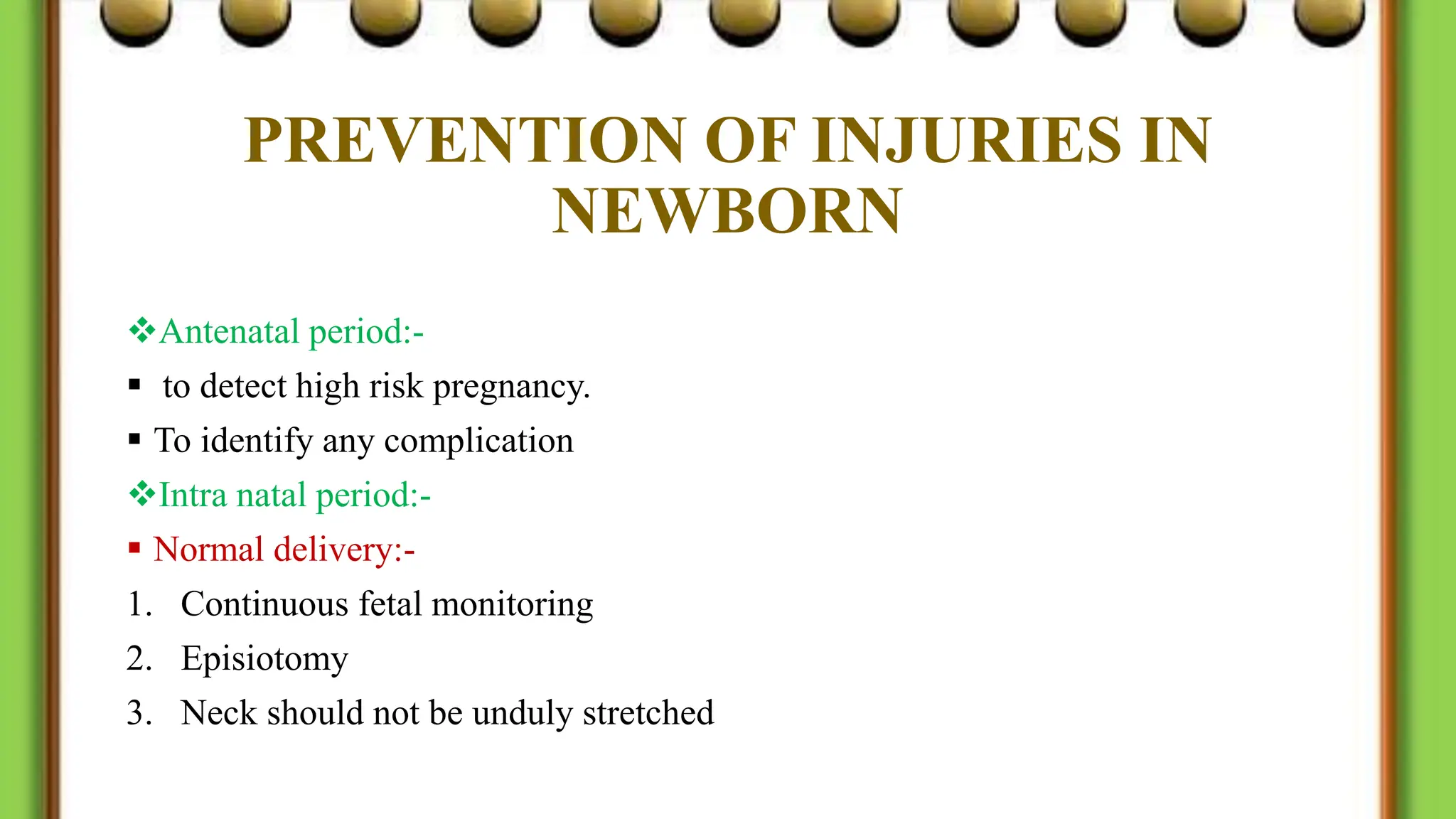 PREVENTION OF INJURIES IN NEWBORN

❖Antenatal period:-

▪ to detect high risk pregnancy.

▪ To identify any complication

❖Intra natal period:-

▪ Normal delivery:-

1. Continuous fetal monitoring
2. Episiotomy
3. Neck should not be unduly stretched